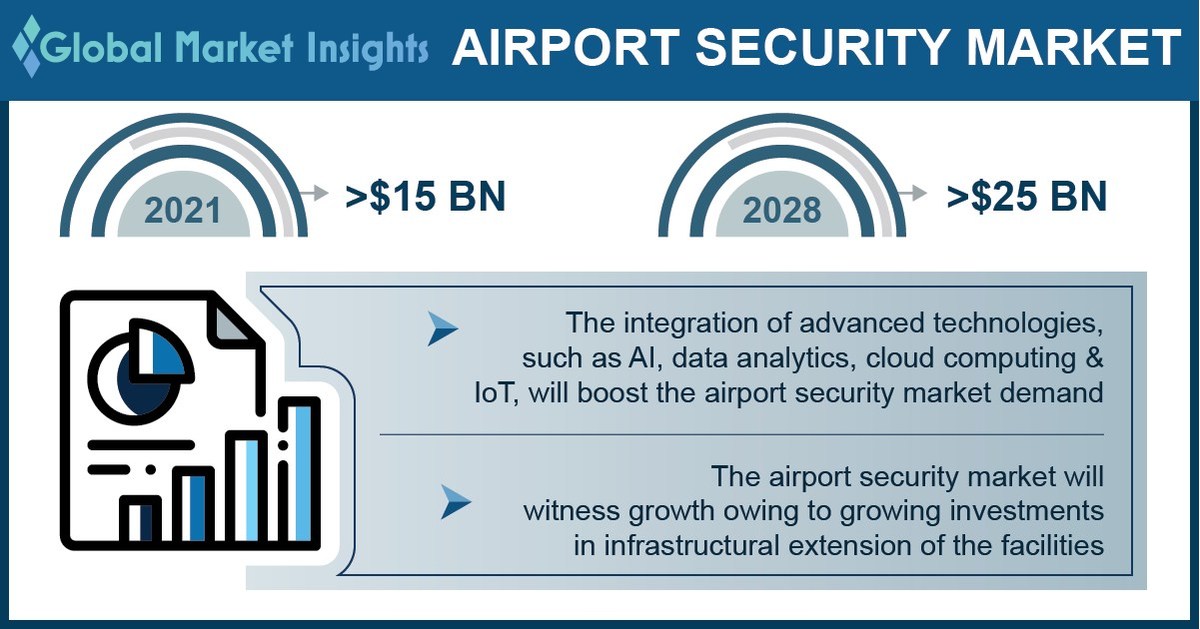 Global Market Insights

AIRPORT SECURITY MARKET

2021

>$15 BN

2028

>$25 BN

The integration of advanced technologies, such as AI, data analytics, cloud computing & IoT, will boost the airport security market demand

The airport security market will witness growth owing to growing investments in infrastructural extension of the facilities